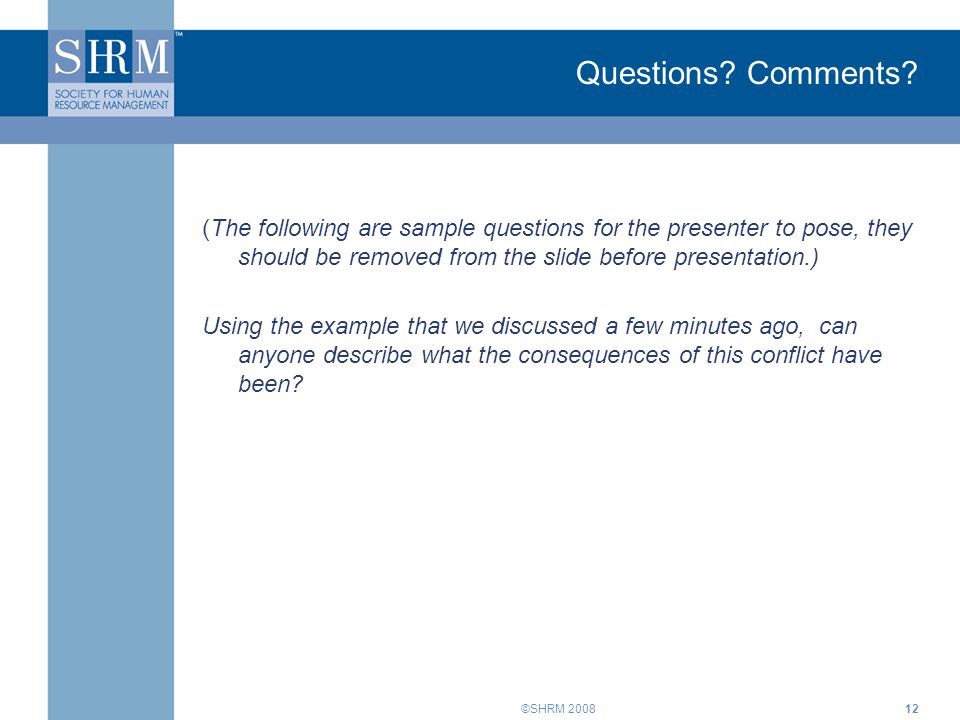 SHRM™
SOCIETY FOR HUMAN RESOURCE MANAGEMENT

Questions? Comments?

(The following are sample questions for the presenter to pose, they should be removed from the slide before presentation.)

Using the example that we discussed a few minutes ago,  can anyone describe what the consequences of this conflict have been?

©SHRM 2008

12